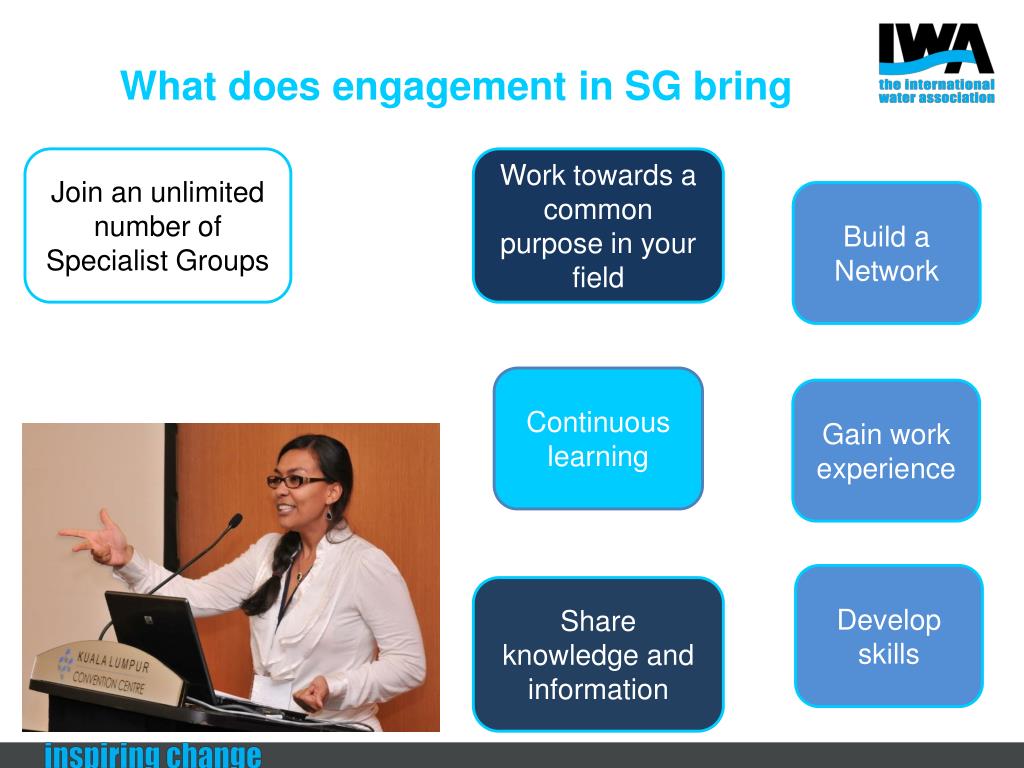 What does engagement in SG bring

IWA
the international water association

Join an unlimited number of Specialist Groups

Work towards a common purpose in your field

Build a Network

Continuous learning

Gain work experience

Share knowledge and information

Develop skills

KUALA LUMPUR CONVENTION CENTRE

inspiring change